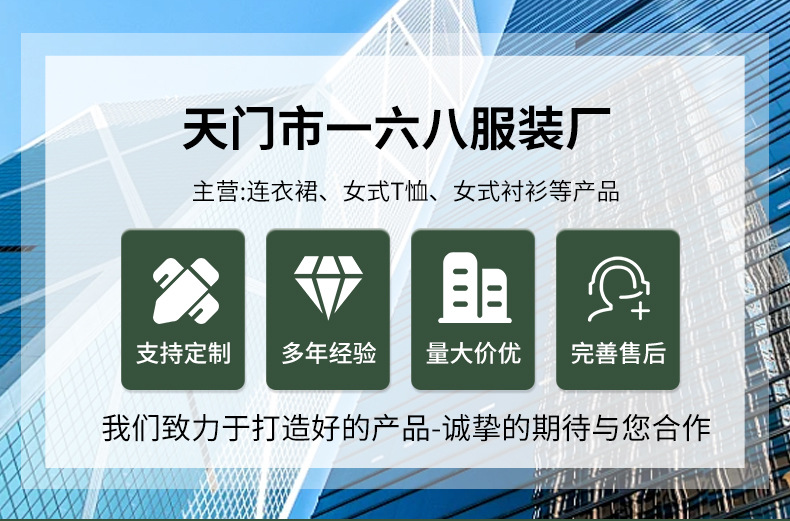 天门市一六八服装厂

主营:连衣裙、女式T恤、女式衬衫等产品

支持定制

多年经验

量大价优

完善售后

我们致力于打造好的产品-诚挚的期待与您合作